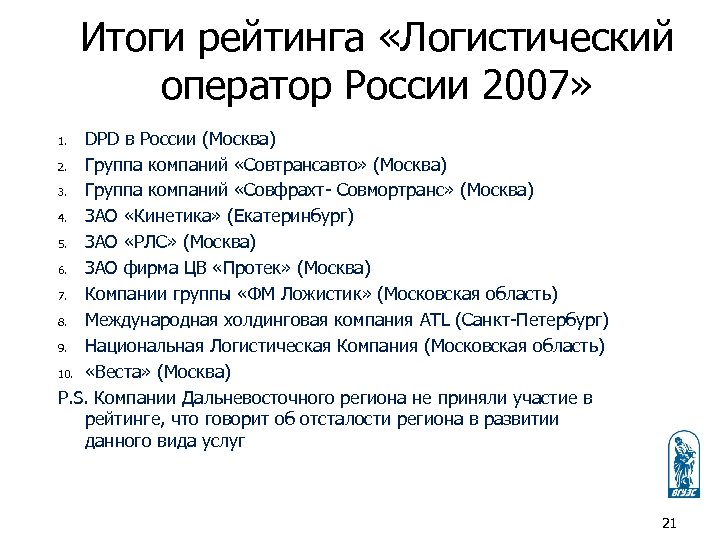 Итоги рейтинга «Логистический оператор России 2007»

1. DPD в России (Москва)
2. Группа компаний «Совтрансавто» (Москва)
3. Группа компаний «Совфрахт- Совмортранс» (Москва)
4. ЗАО «Кинетика» (Екатеринбург)
5. ЗАО «РЛС» (Москва)
6. ЗАО фирма ЦВ «Протек» (Москва)
7. Компании группы «ФМ Ложистик» (Московская область)
8. Международная холдинговая компания ATL (Санкт-Петербург)
9. Национальная Логистическая Компания (Московская область)
10. «Веста» (Москва)

P.S. Компании Дальневосточного региона не приняли участие в рейтинге, что говорит об отсталости региона в развитии данного вида услуг

ВГУЭС

21